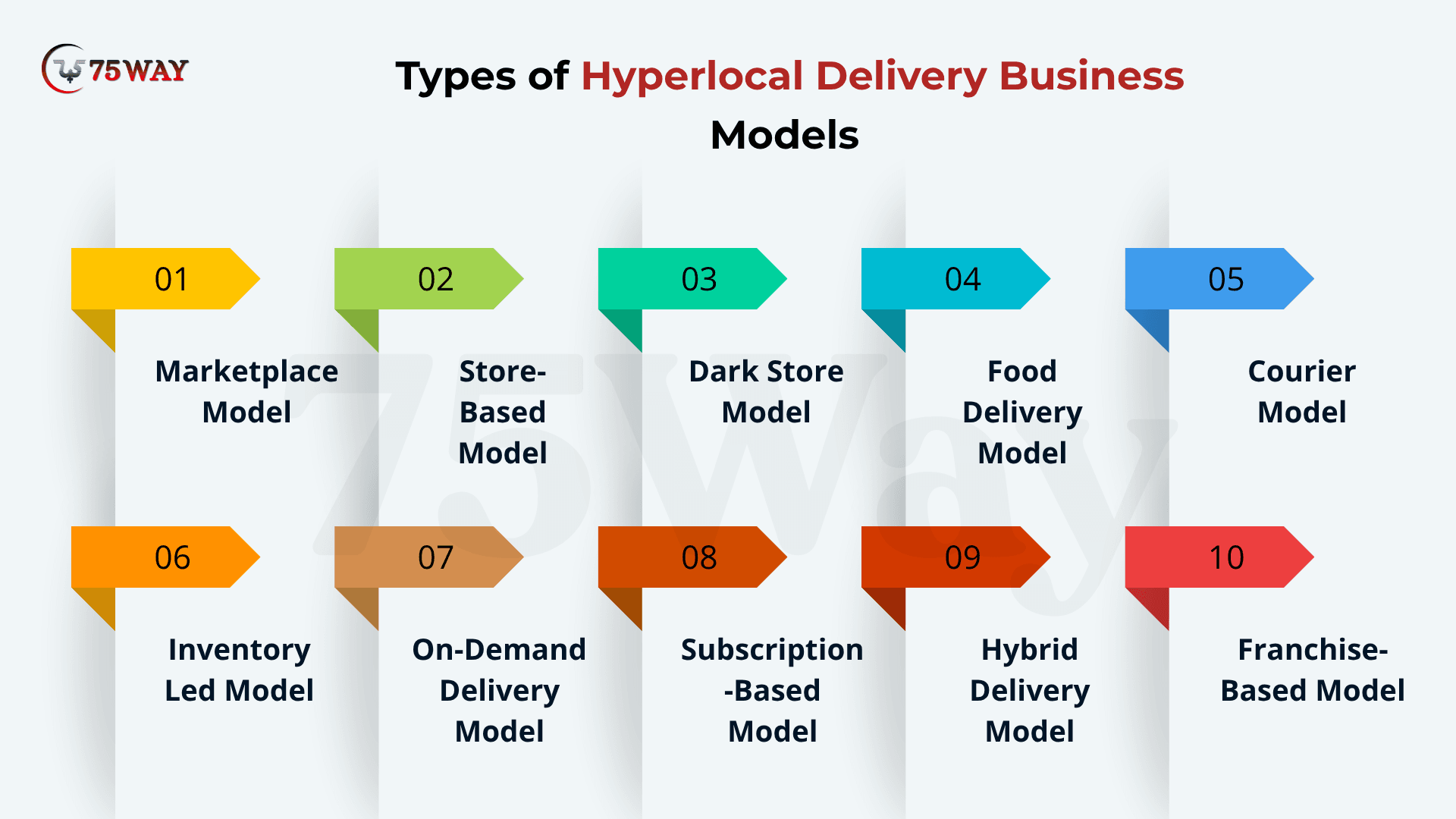 75WAY

Types of Hyperlocal Delivery Business Models

01
Marketplace Model

02
Store-Based Model

03
Dark Store Model

04
Food Delivery Model

05
Courier Model

06
Inventory Led Model

07
On-Demand Delivery Model

08
Subscription-Based Model

09
Hybrid Delivery Model

10
Franchise-Based Model

75Way